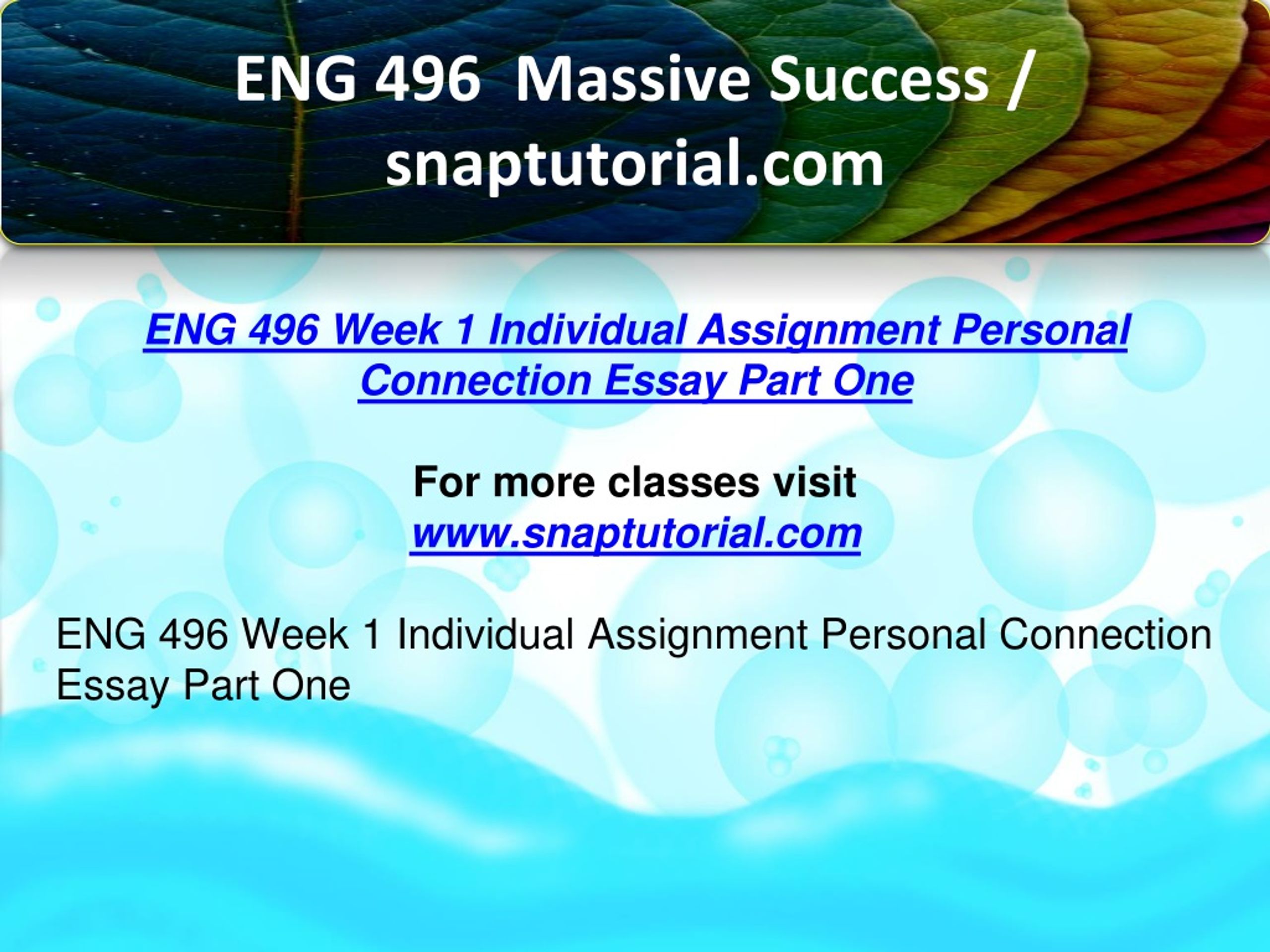 ENG 496 Massive Success / snaptutorial.com

ENG 496 Week 1 Individual Assignment Personal Connection Essay Part One

For more classes visit
www.snaptutorial.com

ENG 496 Week 1 Individual Assignment Personal Connection Essay Part One